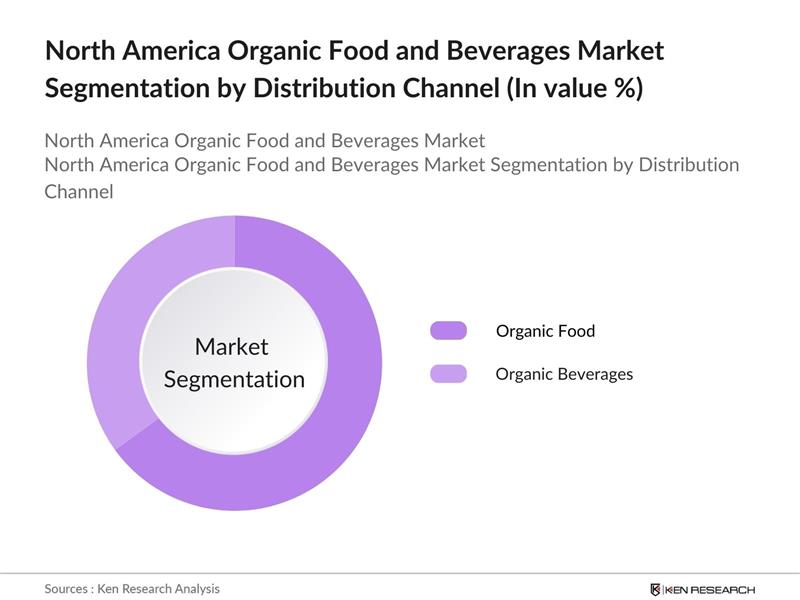 North America Organic Food and Beverages Market Segmentation by Distribution Channel (In value %)

North America Organic Food and Beverages Market
North America Organic Food and Beverages Market Segmentation by Distribution Channel

Market Segmentation

Organic Food

Organic Beverages

Sources : Ken Research Analysis

KEN RESEARCH